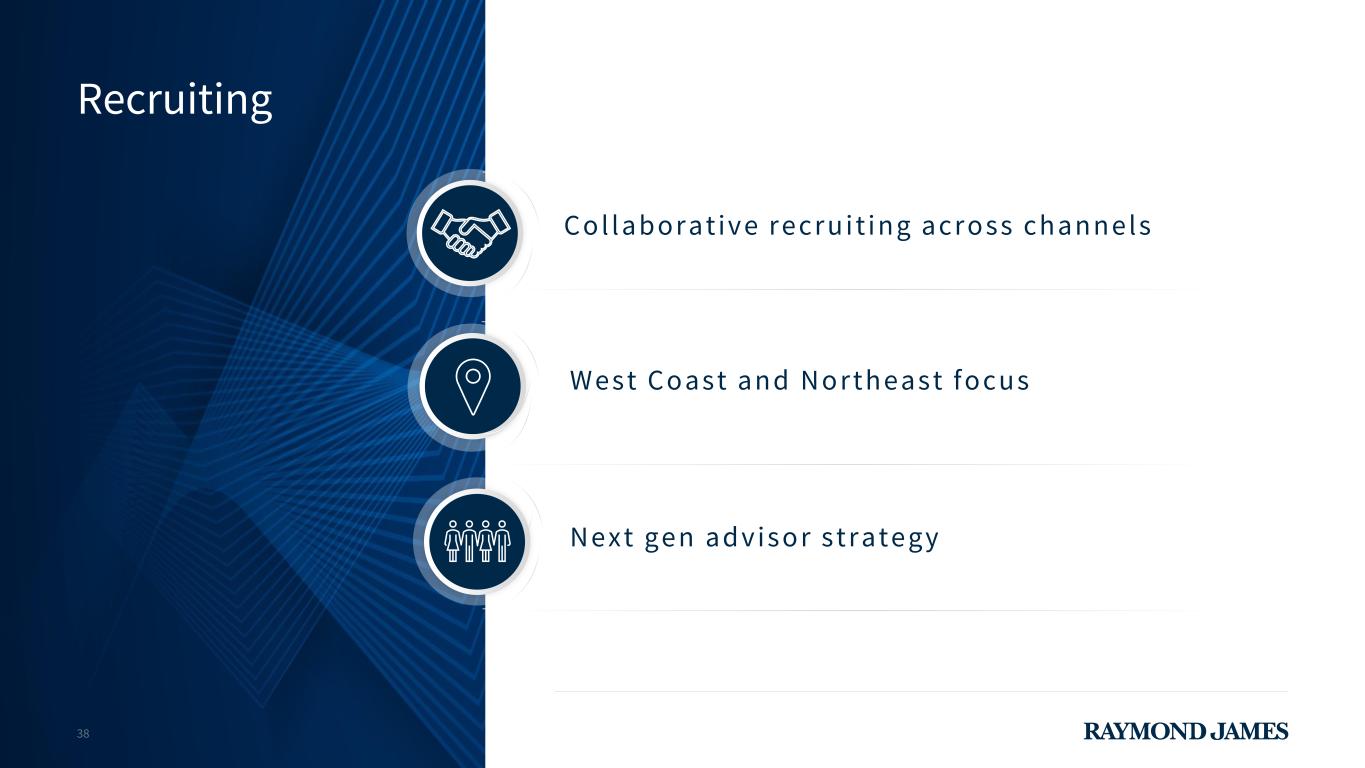 Recruiting

Collaborative recruiting across channels

West Coast and Northeast focus

Next gen advisor strategy

38

RAYMOND JAMES